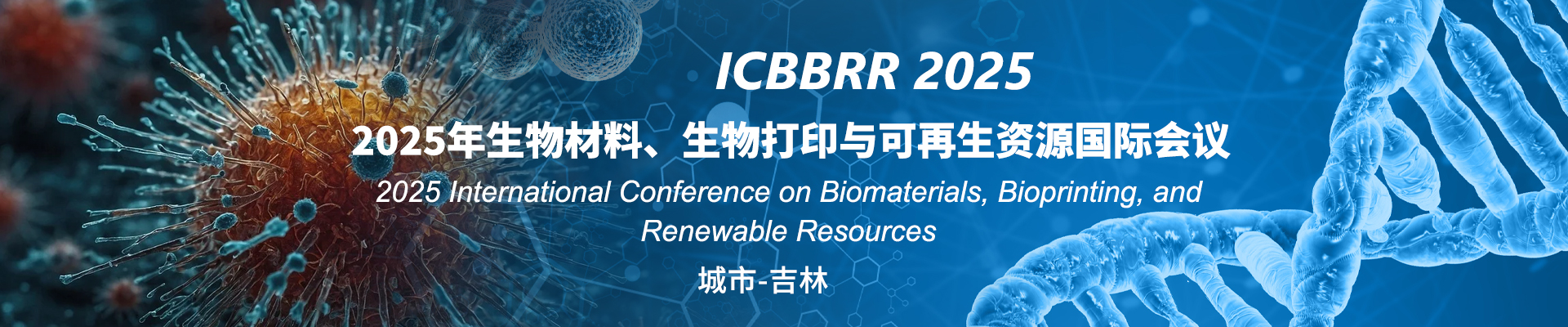 ICBBRR 2025

2025年生物材料、生物打印与可再生资源国际会议

2025 International Conference on Biomaterials, Bioprinting, and Renewable Resources

城市-吉林